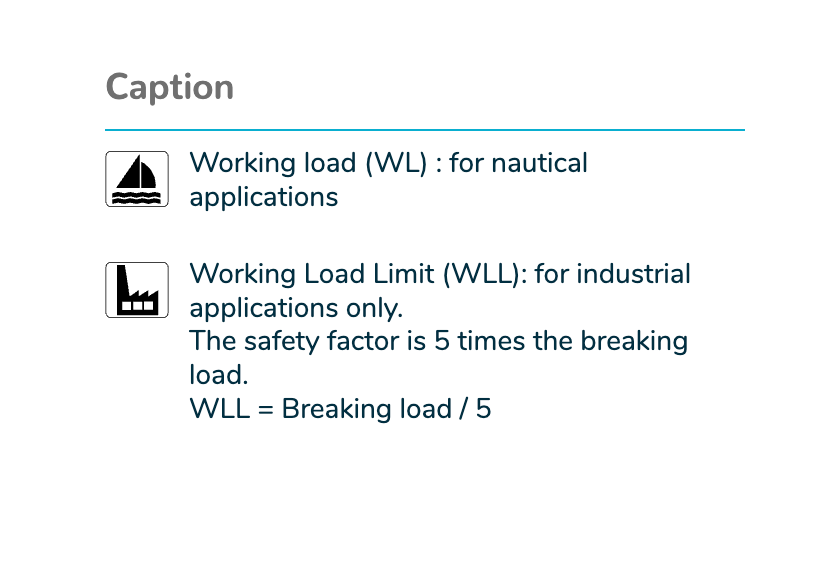 Caption

Working load (WL) : for nautical applications

Working Load Limit (WLL): for industrial applications only.
The safety factor is 5 times the breaking load.
WLL = Breaking load / 5